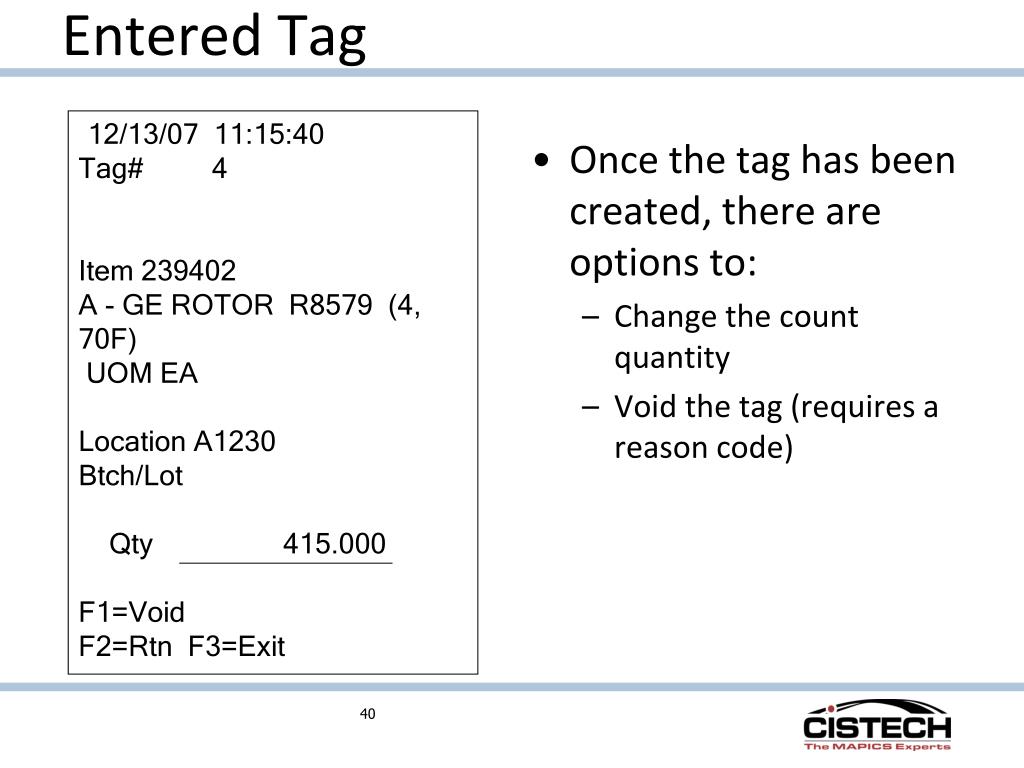 Entered Tag

12/13/07 11:15:40
Tag# 4

Item 239402
A - GE ROTOR R8579 (4, 70F)
UOM EA

Location A1230
Btch/Lot

Qty 415.000

F1=Void
F2=Rtn F3=Exit

• Once the tag has been created, there are options to:
– Change the count quantity
– Void the tag (requires a reason code)

40

CISTECH
The MAPICS Experts